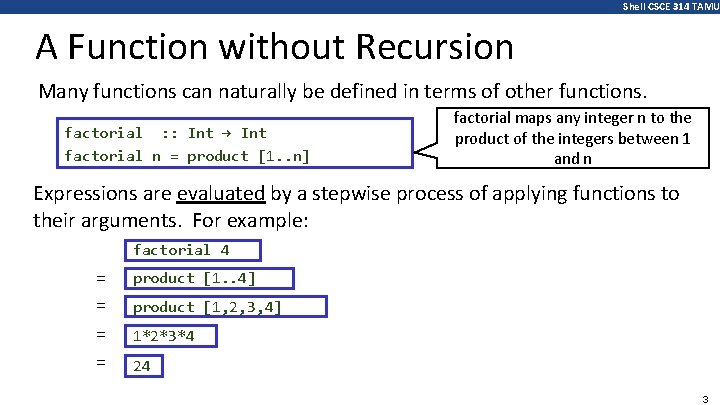 Shell CSCE 314 TAMU

A Function without Recursion

Many functions can naturally be defined in terms of other functions.

factorial :: Int → Int
factorial n = product [1..n]

factorial maps any integer n to the product of the integers between 1 and n

Expressions are evaluated by a stepwise process of applying functions to their arguments. For example:

factorial 4
= product [1..4]
= product [1,2,3,4]
= 1*2*3*4
= 24

3